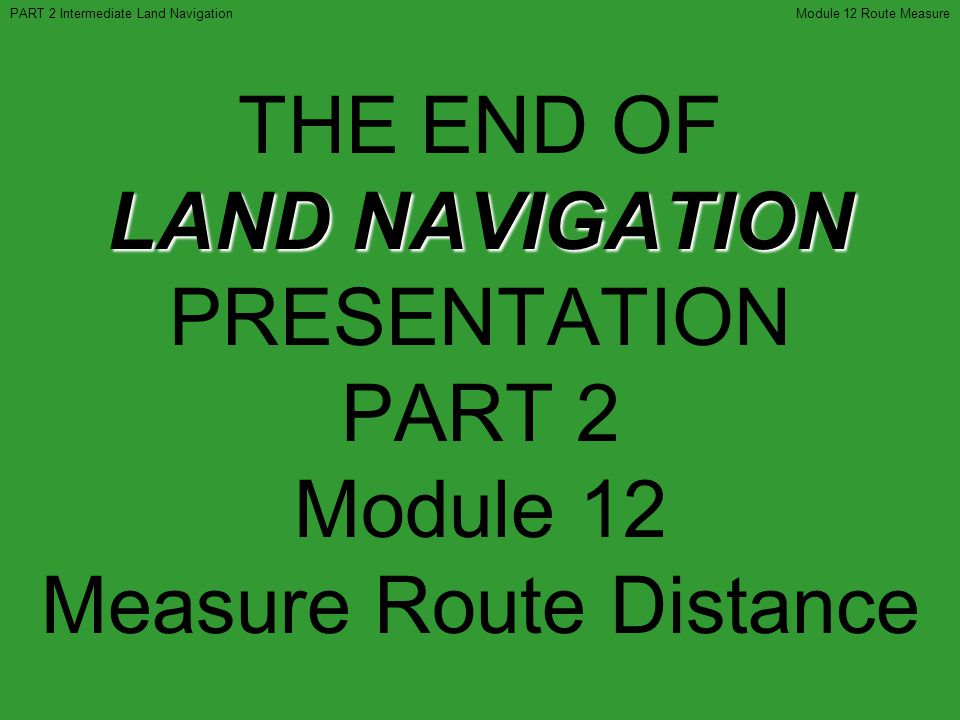 PART 2 Intermediate Land Navigation

Module 12 Route Measure

THE END OF
LAND NAVIGATION
PRESENTATION
PART 2
Module 12
Measure Route Distance